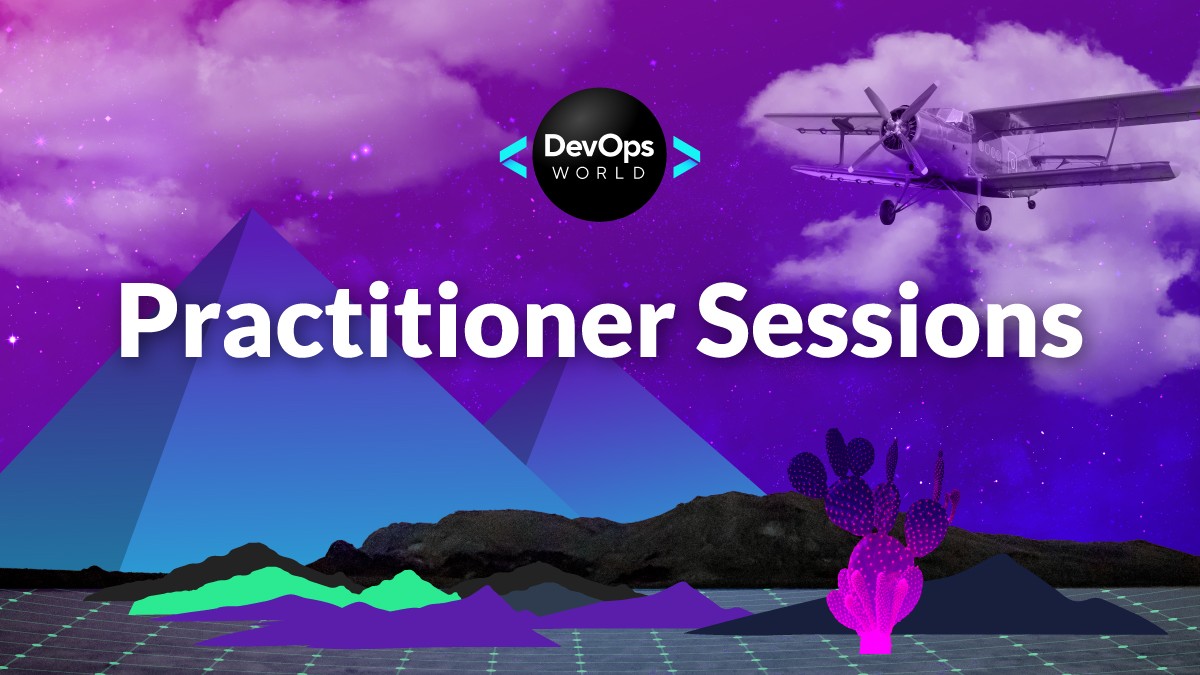 DevOps
WORLD

Practitioner Sessions